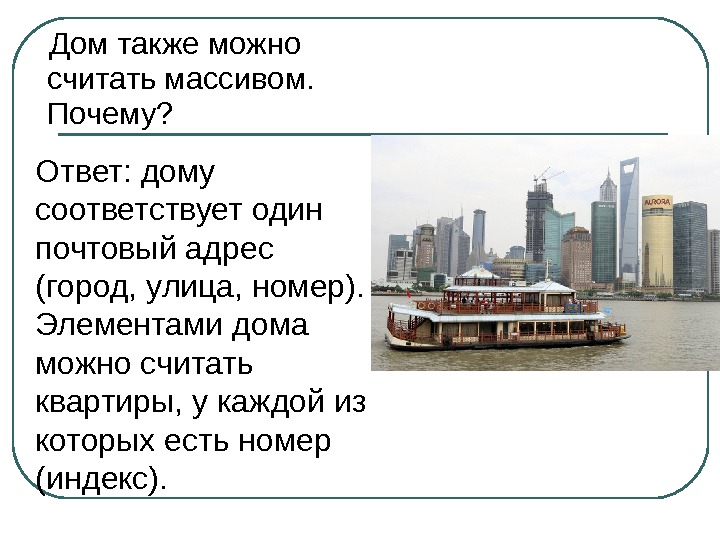 Дом также можно считать массивом. Почему?

Ответ: дому соответствует один почтовый адрес (город, улица, номер). Элементами дома можно считать квартиры, у каждой из которых есть номер (индекс).

AURORA